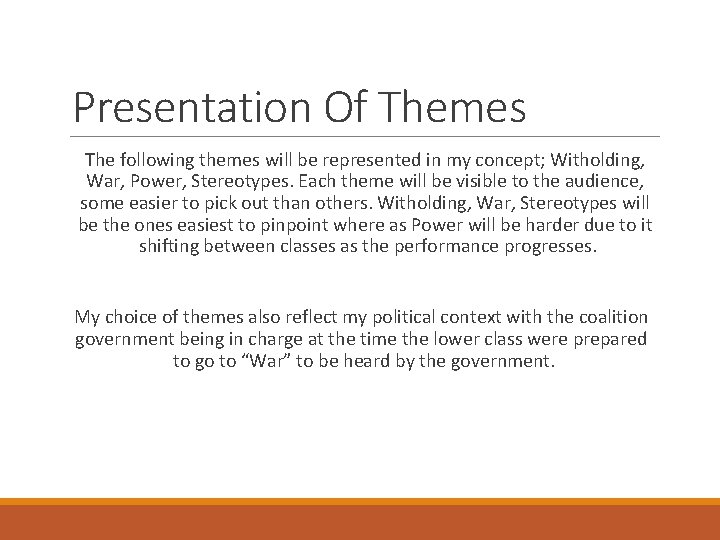 Presentation Of Themes

The following themes will be represented in my concept; Witholding, War, Power, Stereotypes. Each theme will be visible to the audience, some easier to pick out than others. Witholding, War, Stereotypes will be the ones easiest to pinpoint where as Power will be harder due to it shifting between classes as the performance progresses.

My choice of themes also reflect my political context with the coalition government being in charge at the time the lower class were prepared to go to “War” to be heard by the government.